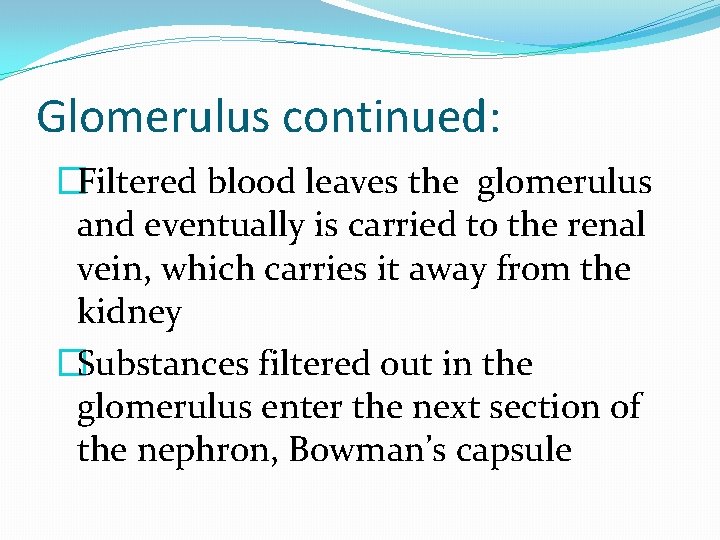 Glomerulus continued:

Filtered blood leaves the glomerulus and eventually is carried to the renal vein, which carries it away from the kidney

Substances filtered out in the glomerulus enter the next section of the nephron, Bowman’s capsule